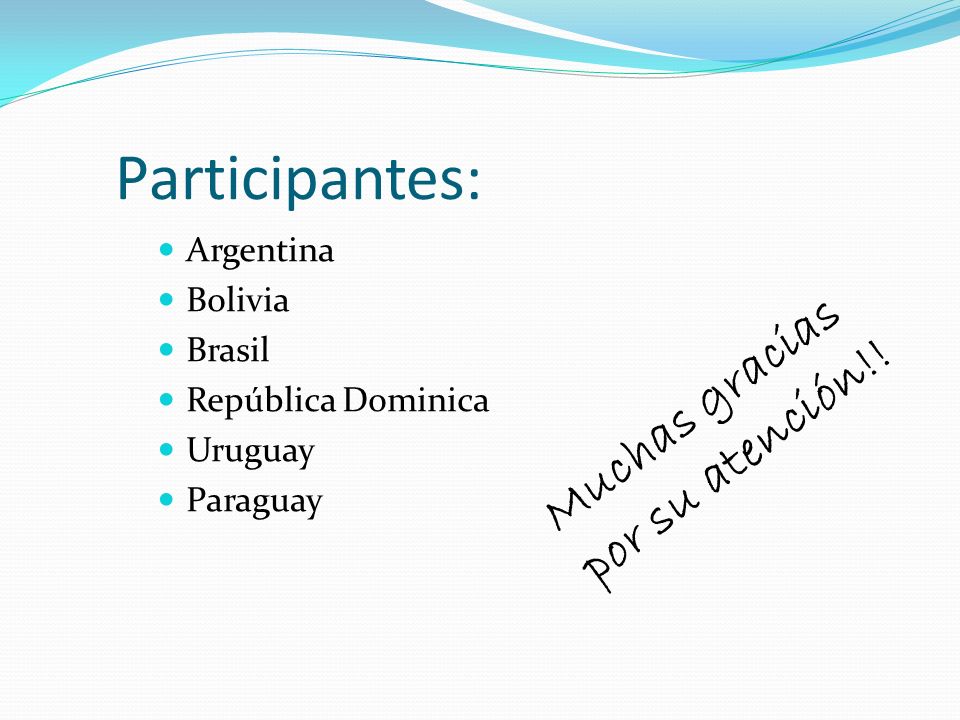 Participantes:

- Argentina
- Bolivia
- Brasil
- República Dominica
- Uruguay
- Paraguay

Muchas gracias por su atención!!